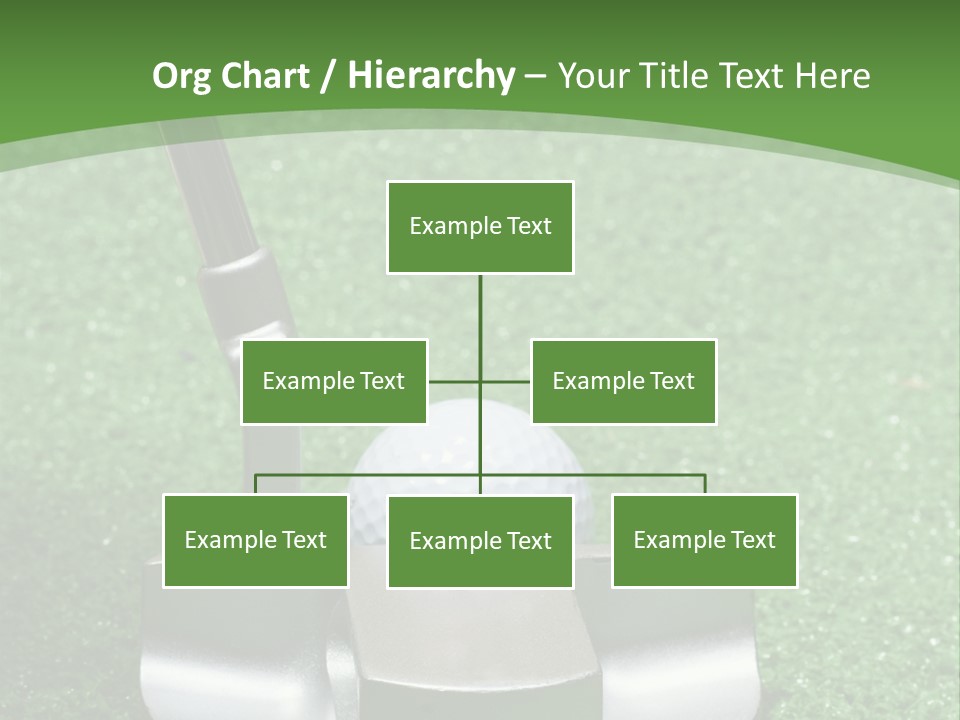 Org Chart / Hierarchy – Your Title Text Here

Example Text

Example Text

Example Text

Example Text

Example Text

Example Text